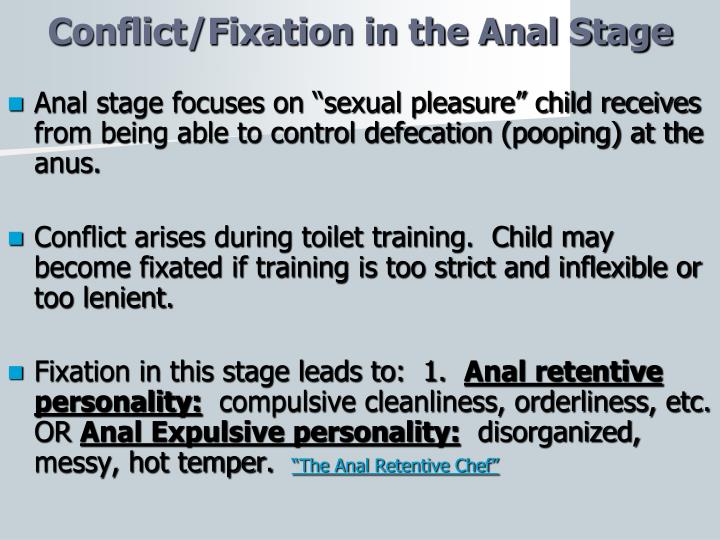 Conflict/Fixation in the Anal Stage

Anal stage focuses on “sexual pleasure” child receives from being able to control defecation (pooping) at the anus.

Conflict arises during toilet training. Child may become fixated if training is too strict and inflexible or too lenient.

Fixation in this stage leads to: 1. Anal retentive personality: compulsive cleanliness, orderliness, etc. OR Anal Expulsive personality: disorganized, messy, hot temper. “The Anal Retentive Chef”